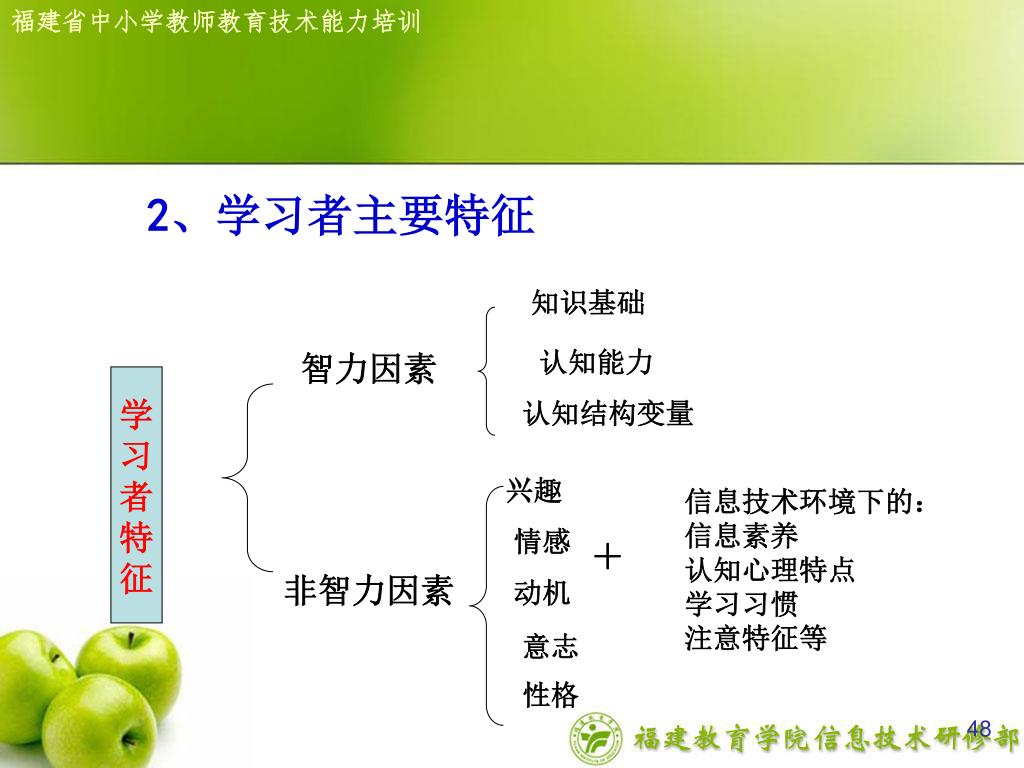 福建省中小学教师教育技术能力培训

2、学习者主要特征

学习者特征

智力因素

知识基础

认知能力

认知结构变量

非智力因素

兴趣

情感

动机

意志

性格

+

信息技术环境下的：
信息素养
认知心理特点
学习习惯
注意特征等

福建教育学院信息技术研修部

48